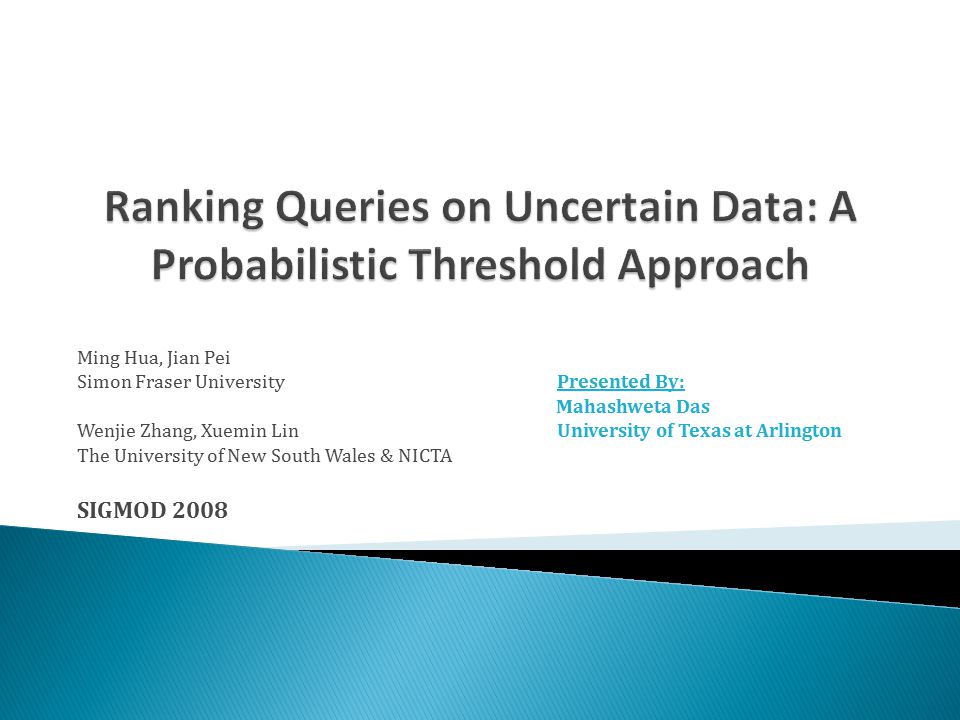 Ranking Queries on Uncertain Data: A Probabilistic Threshold Approach

Ming Hua, Jian Pei
Simon Fraser University

Wenjie Zhang, Xuemin Lin
The University of New South Wales & NICTA

SIGMOD 2008

Presented By:
Mahashweta Das
University of Texas at Arlington